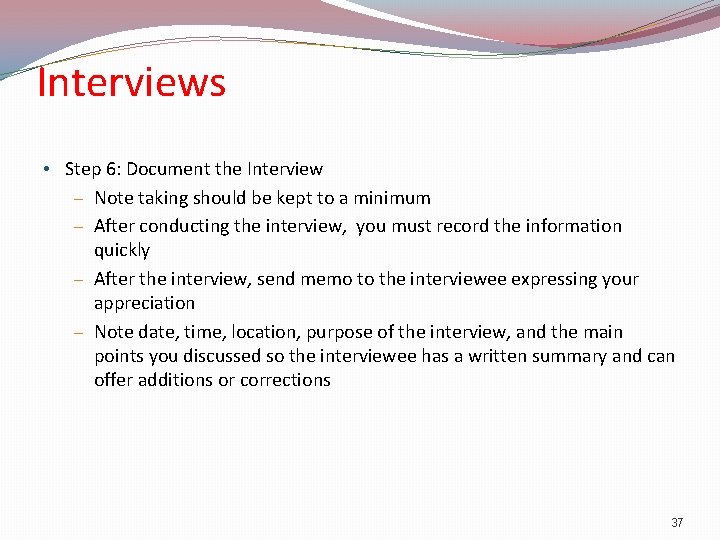 Interviews

• Step 6: Document the Interview
  – Note taking should be kept to a minimum
  – After conducting the interview,  you must record the information quickly
  – After the interview, send memo to the interviewee expressing your appreciation
  – Note date, time, location, purpose of the interview, and the main points you discussed so the interviewee has a written summary and can offer additions or corrections

37